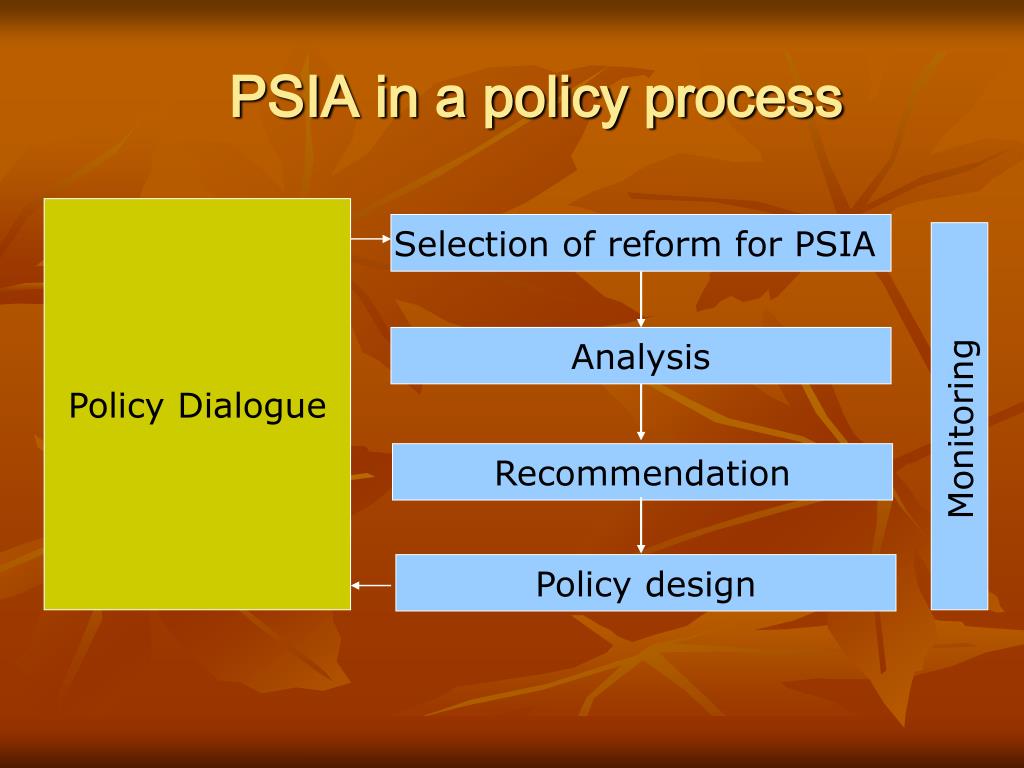 PSIA in a policy process

Policy Dialogue

Selection of reform for PSIA

Analysis

Recommendation

Policy design

Monitoring